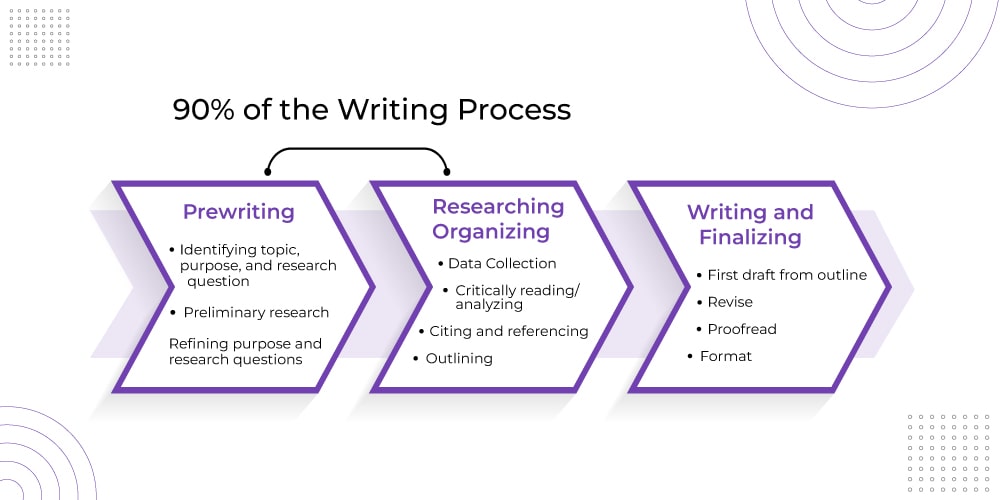 90% of the Writing Process

Prewriting

• Identifying topic, purpose, and research question

• Preliminary research

Refining purpose and research questions

Researching Organizing

• Data Collection

• Critically reading/ analyzing

• Citing and referencing

• Outlining

Writing and Finalizing

• First draft from outline

• Revise

• Proofread

• Format